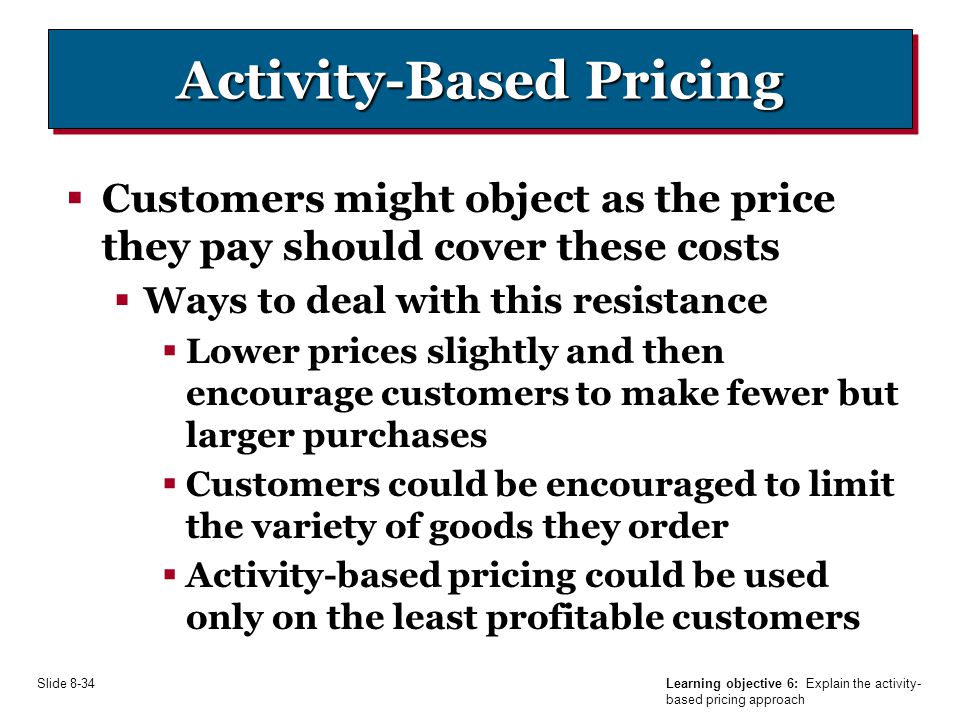 Activity-Based Pricing

▪ Customers might object as the price they pay should cover these costs

▪ Ways to deal with this resistance

▪ Lower prices slightly and then encourage customers to make fewer but larger purchases

▪ Customers could be encouraged to limit the variety of goods they order

▪ Activity-based pricing could be used only on the least profitable customers

Slide 8-34

Learning objective 6: Explain the activity-based pricing approach